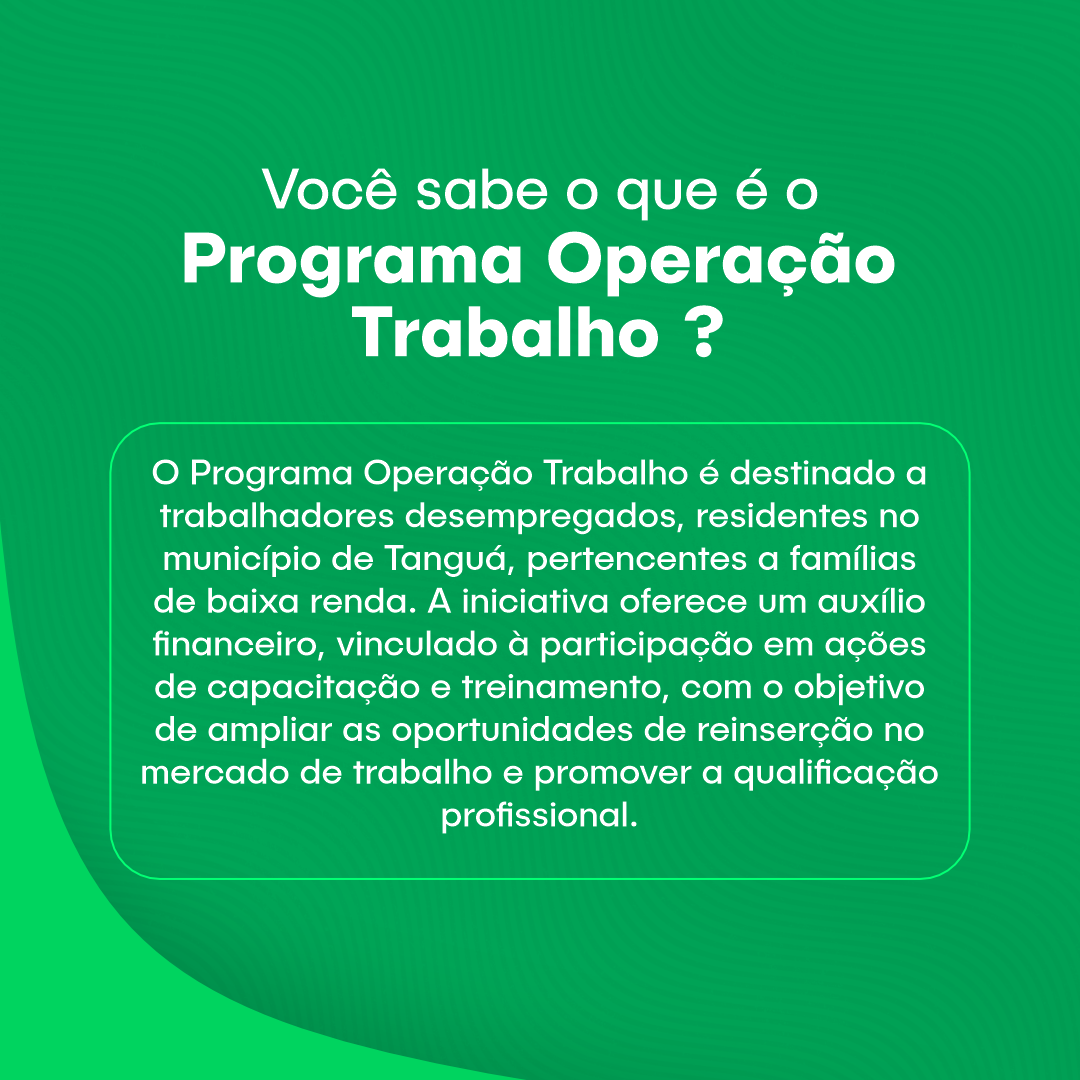 Você sabe o que é o
Programa Operação Trabalho ?

O Programa Operação Trabalho é destinado a trabalhadores desempregados, residentes no município de Tanguá, pertencentes a famílias de baixa renda. A iniciativa oferece um auxílio financeiro, vinculado à participação em ações de capacitação e treinamento, com o objetivo de ampliar as oportunidades de reinserção no mercado de trabalho e promover a qualificação profissional.